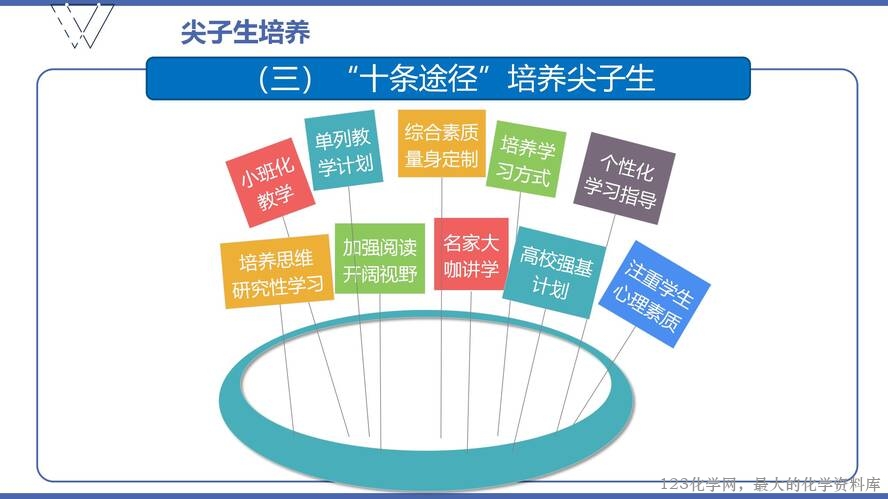 尖子生培养

（三）“十条途径”培养尖子生

小班化教学

单列教学计划

综合素质量身定制

培养学习方式

个性化学习指导

培养思维研究性学习

加强阅读开阔视野

名家大咖讲学

高校强基计划

注重学生心理素质

123化学网，最大的化学资料库